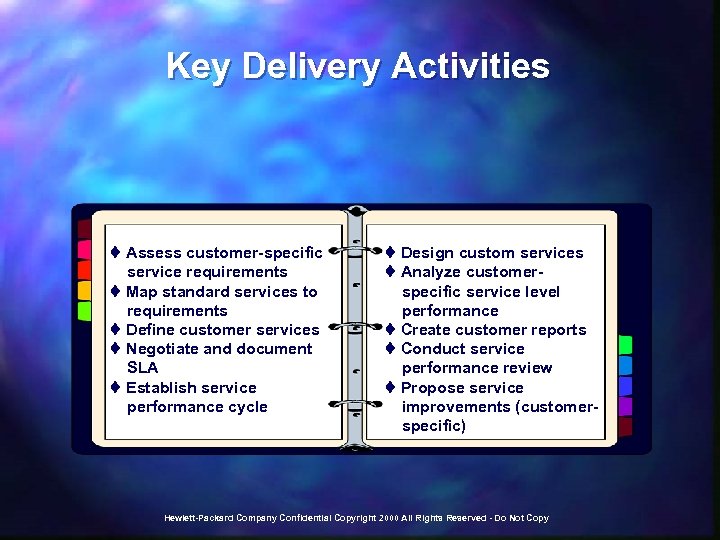 Key Delivery Activities

♦ Assess customer-specific service requirements
♦ Map standard services to requirements
♦ Define customer services
♦ Negotiate and document SLA
♦ Establish service performance cycle

♦ Design custom services
♦ Analyze customer-specific service level performance
♦ Create customer reports
♦ Conduct service performance review
♦ Propose service improvements (customer-specific)

Hewlett-Packard Company Confidential Copyright 2000 All Rights Reserved - Do Not Copy